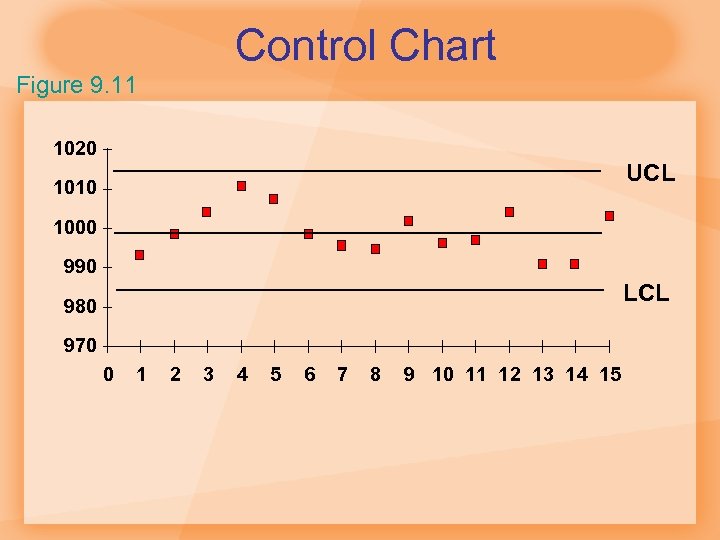 Control Chart

Figure 9.11

1020
1010
1000
990
980
970

UCL
LCL

0 1 2 3 4 5 6 7 8 9 10 11 12 13 14 15